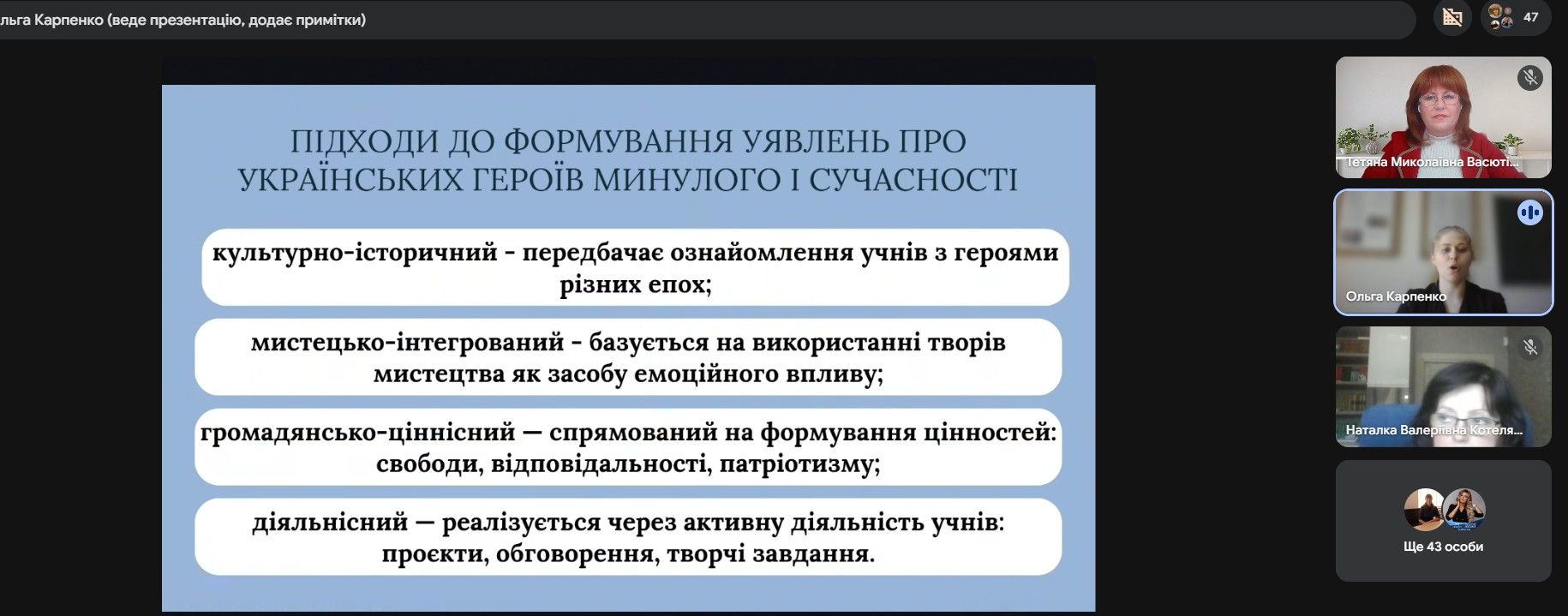 льга Карпенко (веде презентацію, додає примітки)

47

ПІДХОДИ ДО ФОРМУВАННЯ УЯВЛЕНЬ ПРО УКРАЇНСЬКИХ ГЕРОЇВ МИНУЛОГО І СУЧАСНОСТІ

культурно-історичний - передбачає ознайомлення учнів з героями різних епох;

мистецько-інтегрований - базується на використанні творів мистецтва як засобу емоційного впливу;

громадянсько-ціннісний — спрямований на формування цінностей: свободи, відповідальності, патріотизму;

діяльнісний — реалізується через активну діяльність учнів: проєкти, обговорення, творчі завдання.

Тетяна Миколаївна Васюті...

Ольга Карпенко

Наталка Валеріївна Котеля...

Ще 43 особи